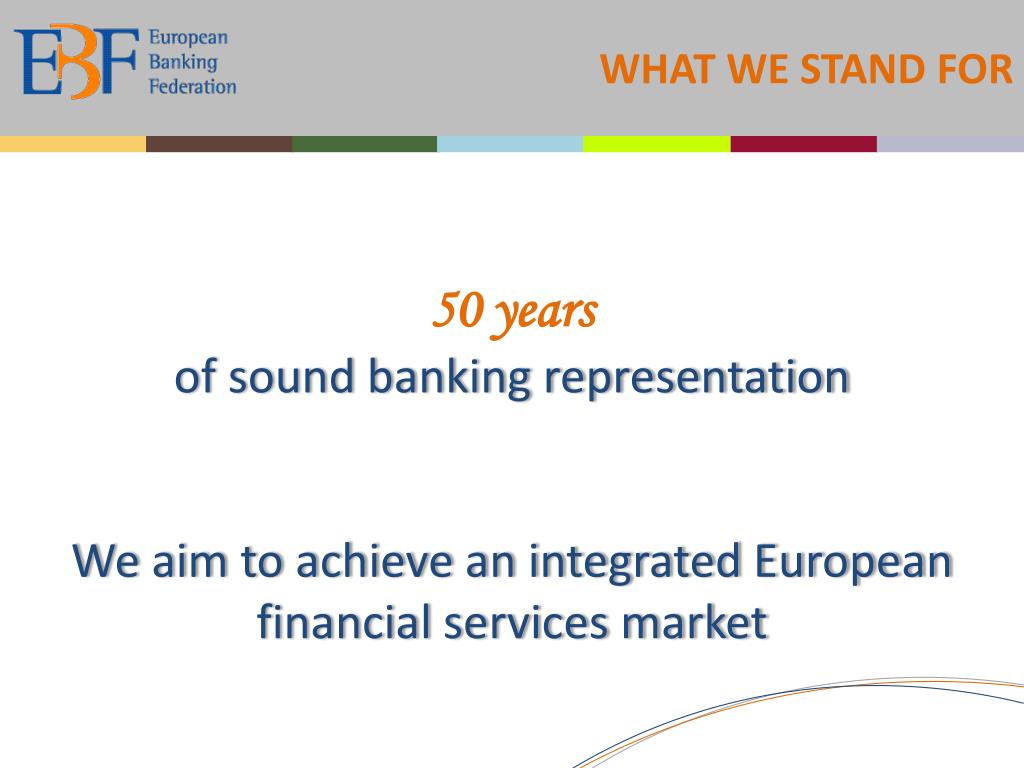 EBF European Banking Federation

WHAT WE STAND FOR

50 years
of sound banking representation

We aim to achieve an integrated European financial services market